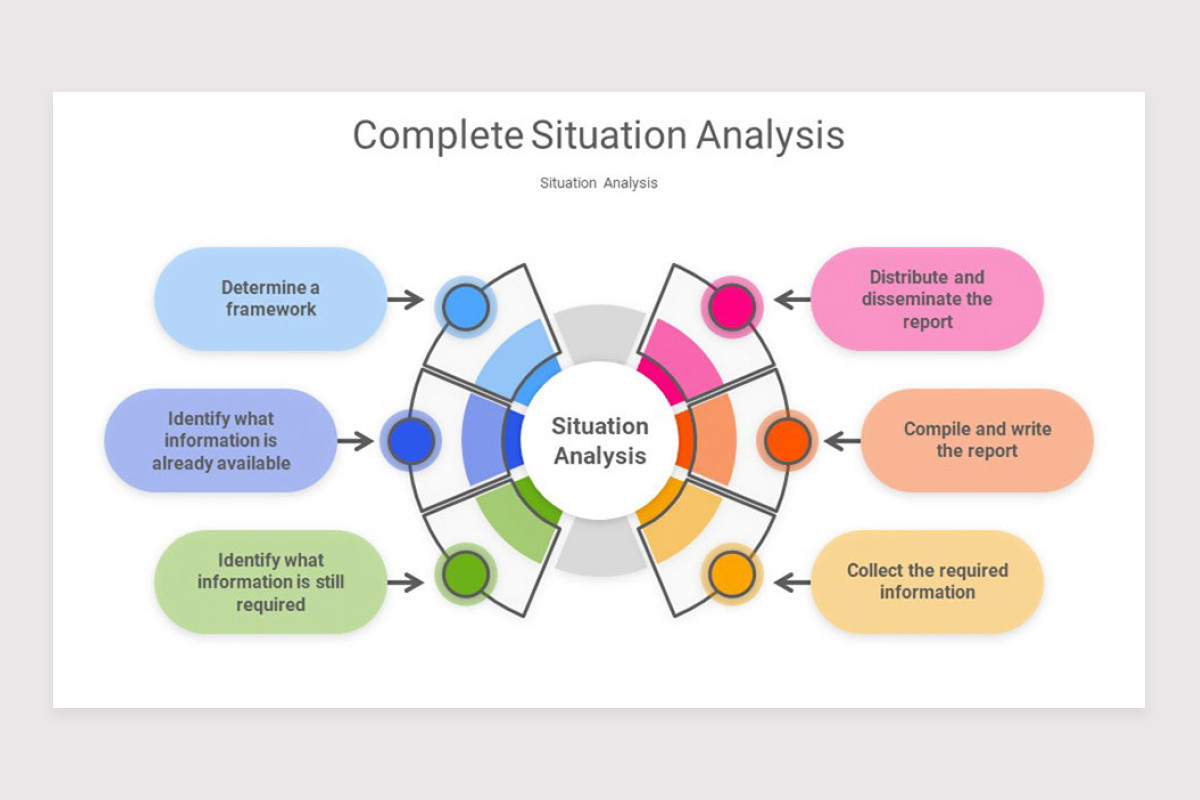 Complete Situation Analysis

Situation Analysis

Determine a framework

Identify what information is already available

Identify what information is still required

Situation Analysis

Distribute and disseminate the report

Compile and write the report

Collect the required information